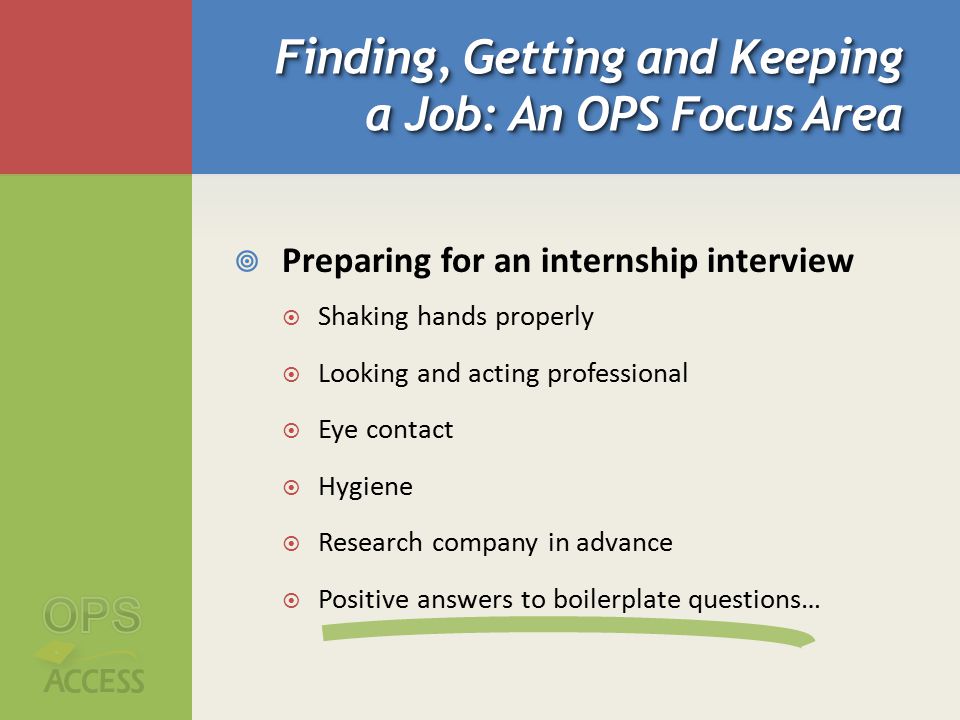 Finding, Getting and Keeping a Job: An OPS Focus Area

Preparing for an internship interview

Shaking hands properly

Looking and acting professional

Eye contact

Hygiene

Research company in advance

Positive answers to boilerplate questions…

OPS ACCESS